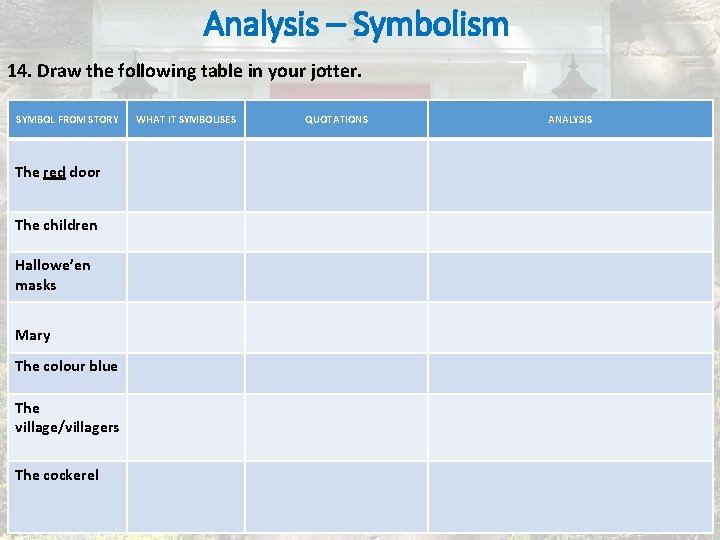 Analysis – Symbolism

14. Draw the following table in your jotter.

| SYMBOL FROM STORY | WHAT IT SYMBOLISES | QUOTATIONS | ANALYSIS |
|---|---|---|---|
| The red door | | | |
| The children | | | |
| Hallowe'en masks | | | |
| Mary | | | |
| The colour blue | | | |
| The village/villagers | | | |
| The cockerel | | | |